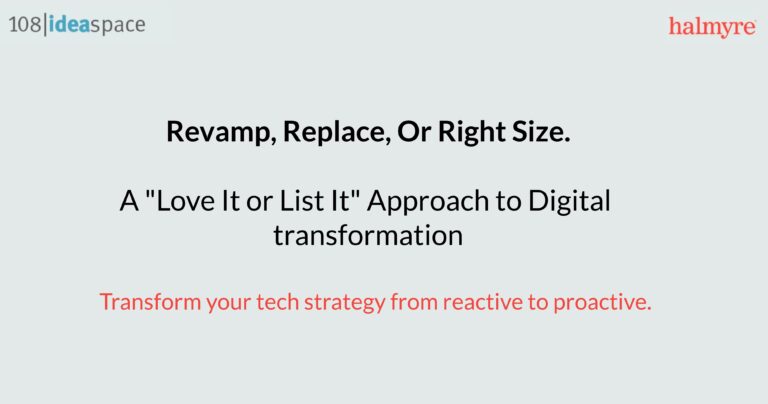 108|ideaspace

halmyre

Revamp, Replace, Or Right Size.

A "Love It or List It" Approach to Digital transformation

Transform your tech strategy from reactive to proactive.